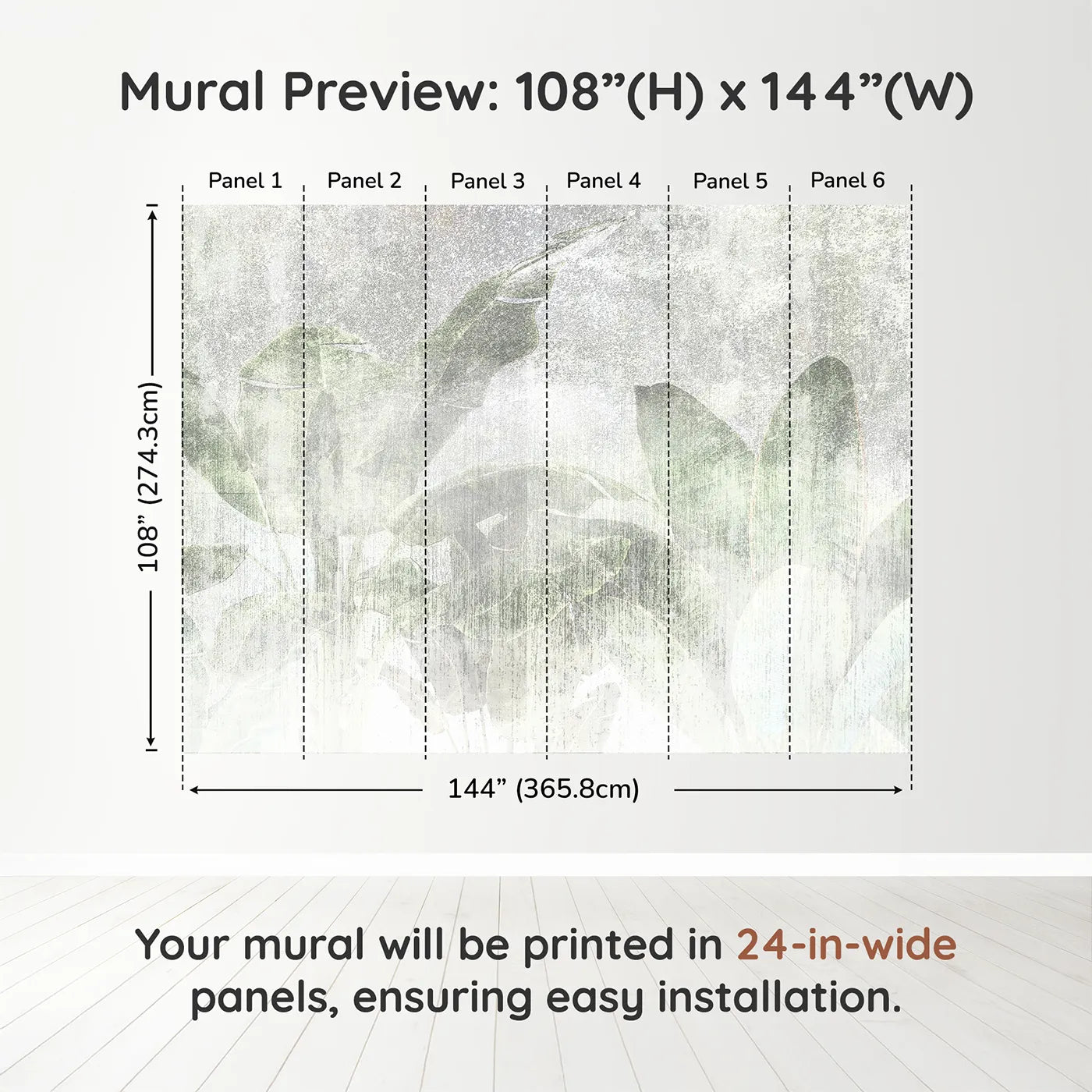 Mural Preview: 108”(H) x 144”(W)

Panel 1
Panel 2
Panel 3
Panel 4
Panel 5
Panel 6

108” (274.3cm)

144” (365.8cm)

Your mural will be printed in 24-in-wide panels, ensuring easy installation.